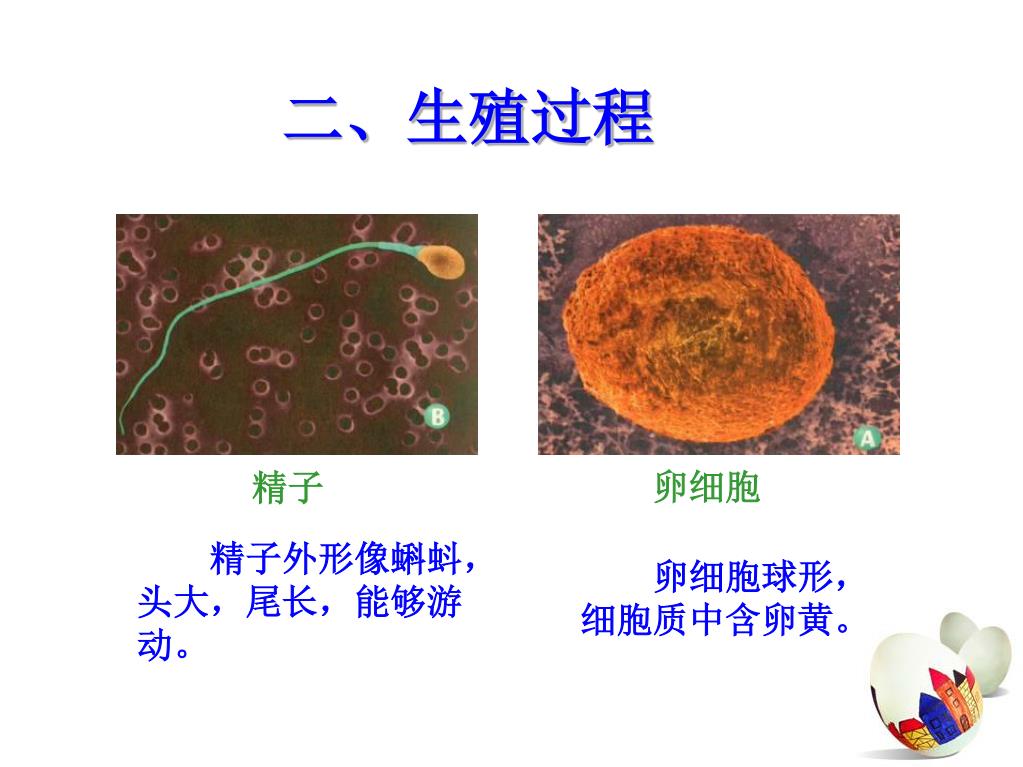 二、生殖过程

B

A

精子

卵细胞

精子外形像蝌蚪，头大，尾长，能够游动。

卵细胞球形，细胞质中含卵黄。